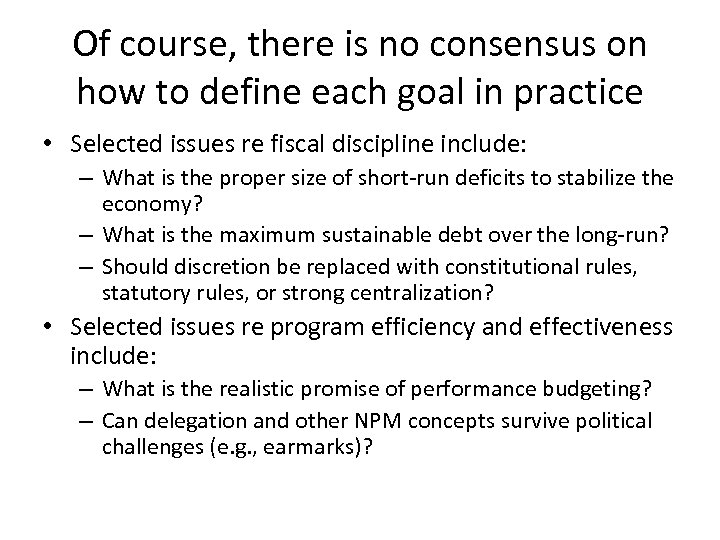 Of course, there is no consensus on how to define each goal in practice

• Selected issues re fiscal discipline include:
– What is the proper size of short-run deficits to stabilize the economy?
– What is the maximum sustainable debt over the long-run?
– Should discretion be replaced with constitutional rules, statutory rules, or strong centralization?

• Selected issues re program efficiency and effectiveness include:
– What is the realistic promise of performance budgeting?
– Can delegation and other NPM concepts survive political challenges (e.g., earmarks)?